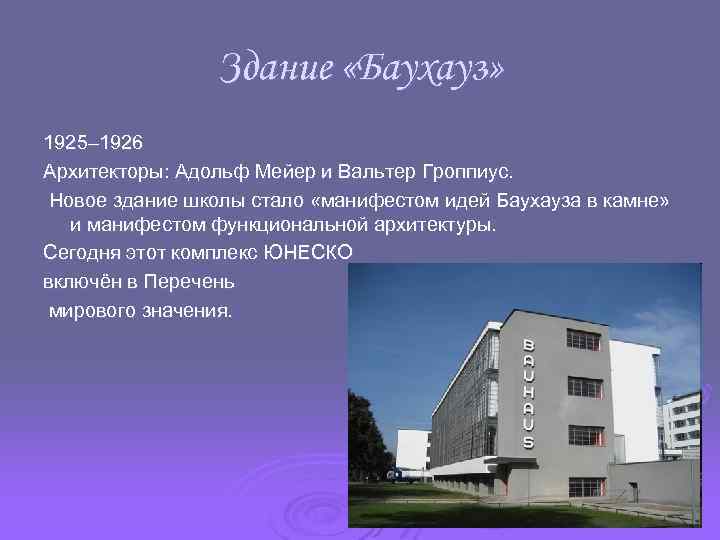 Здание «Баухауз»

1925–1926

Архитекторы: Адольф Мейер и Вальтер Гроппиус.

Новое здание школы стало «манифестом идей Баухауза в камне» и манифестом функциональной архитектуры.

Сегодня этот комплекс ЮНЕСКО включён в Перечень мирового значения.

BAUHAUS